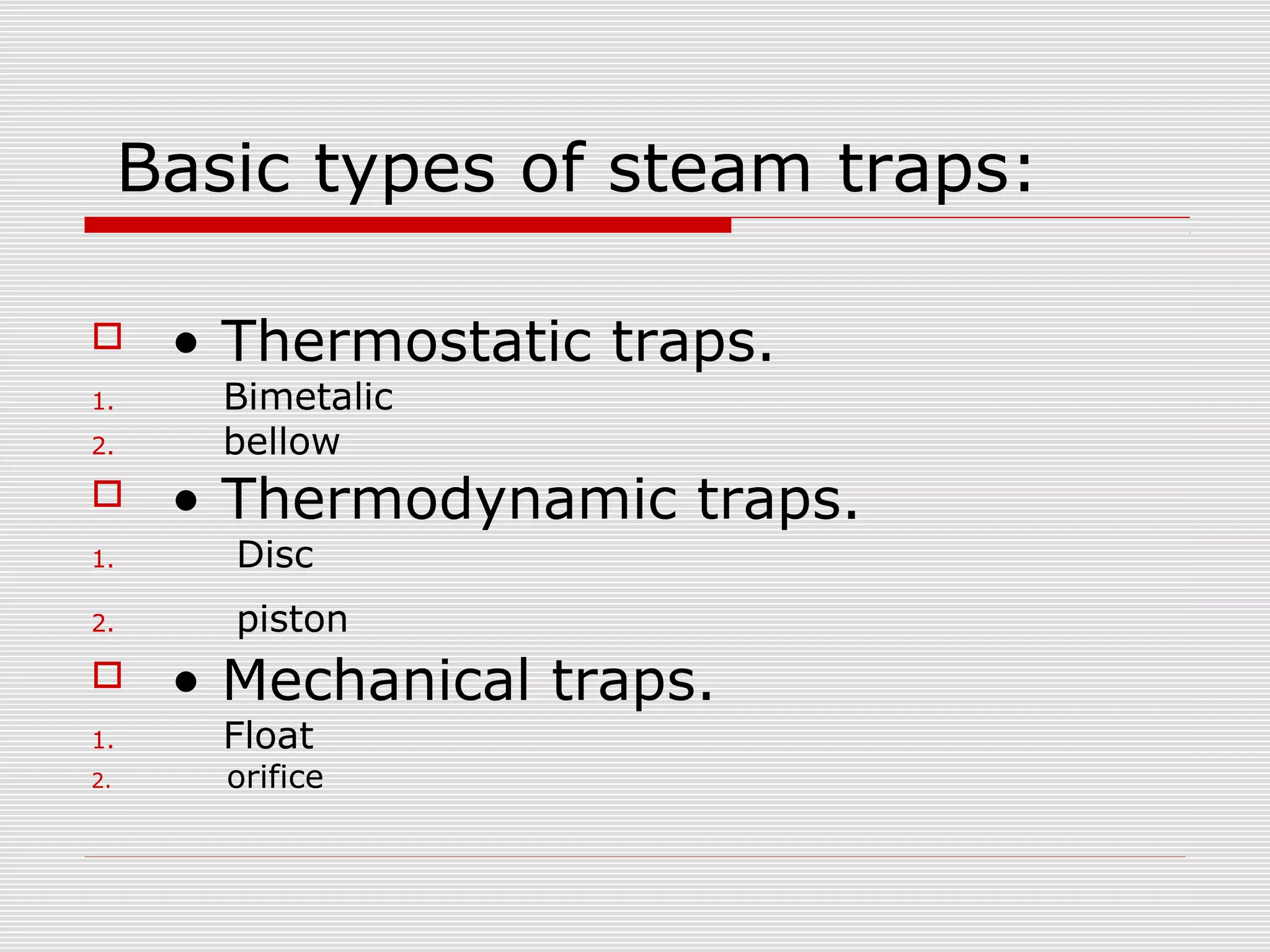 Basic types of steam traps:

• Thermostatic traps.
1. Bimetalic
2. bellow

• Thermodynamic traps.
1. Disc
2. piston

• Mechanical traps.
1. Float
2. orifice